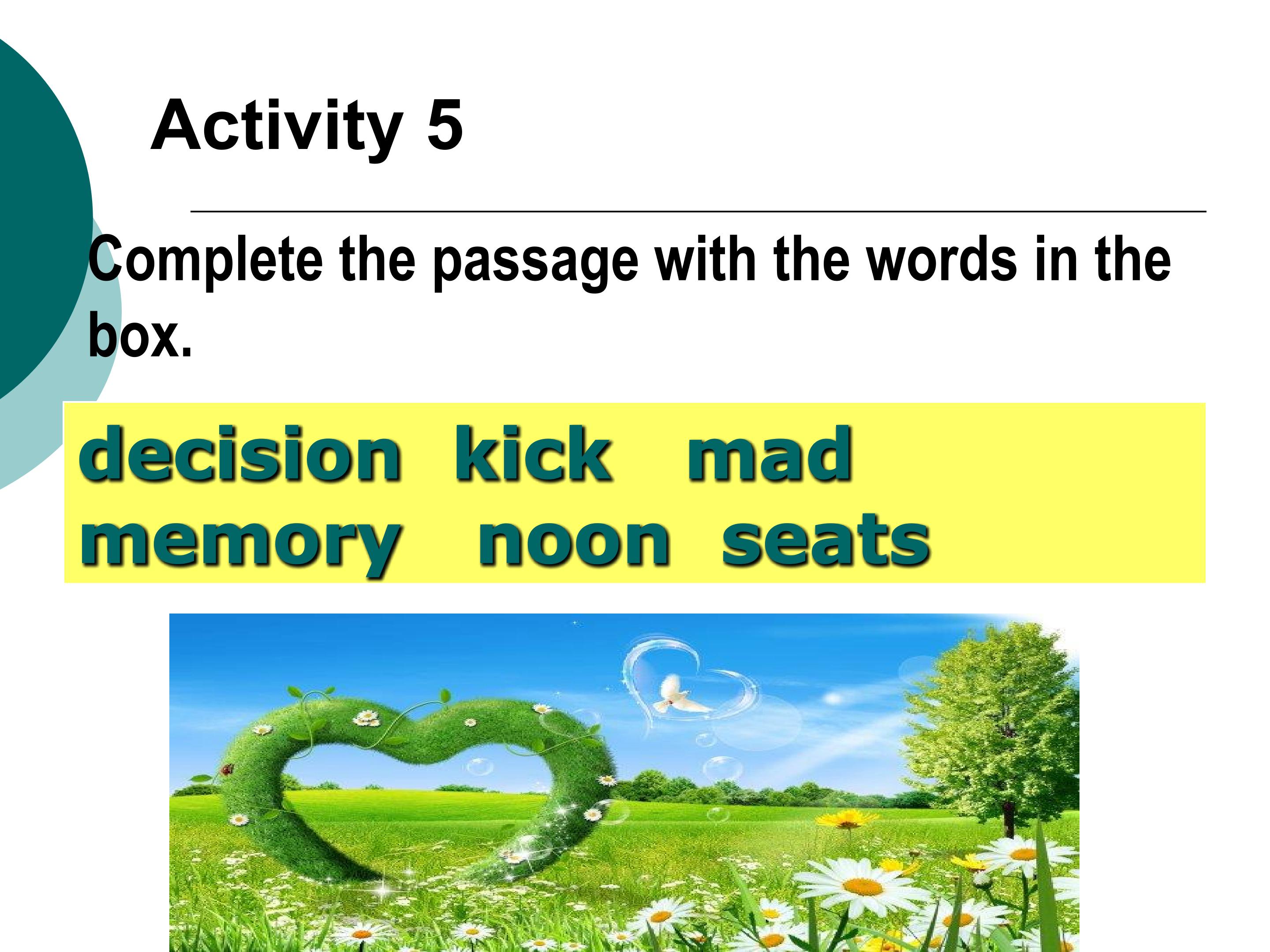 Activity 5

Complete the passage with the words in the box.

decision kick mad memory noon seats